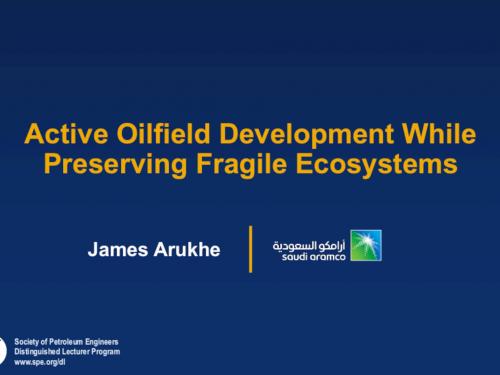 Active Oilfield Development While Preserving Fragile Ecosystems

James Arukhe

أرامكو السعودية
saudi aramco

Society of Petroleum Engineers
Distinguished Lecturer Program
www.spe.org/dl